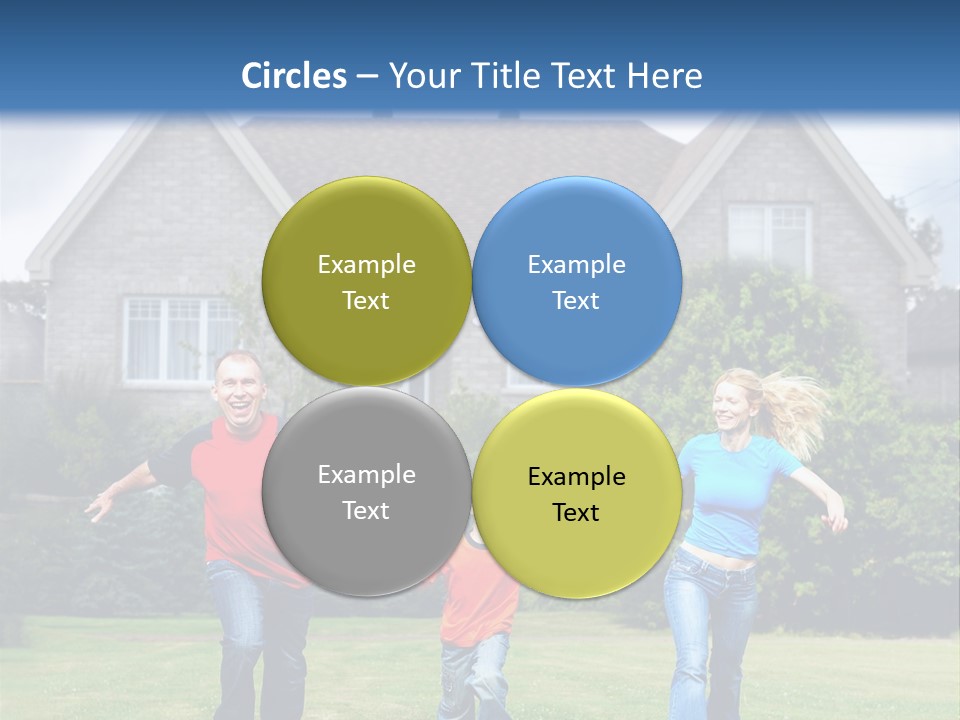 Circles – Your Title Text Here

Example Text

Example Text

Example Text

Example Text